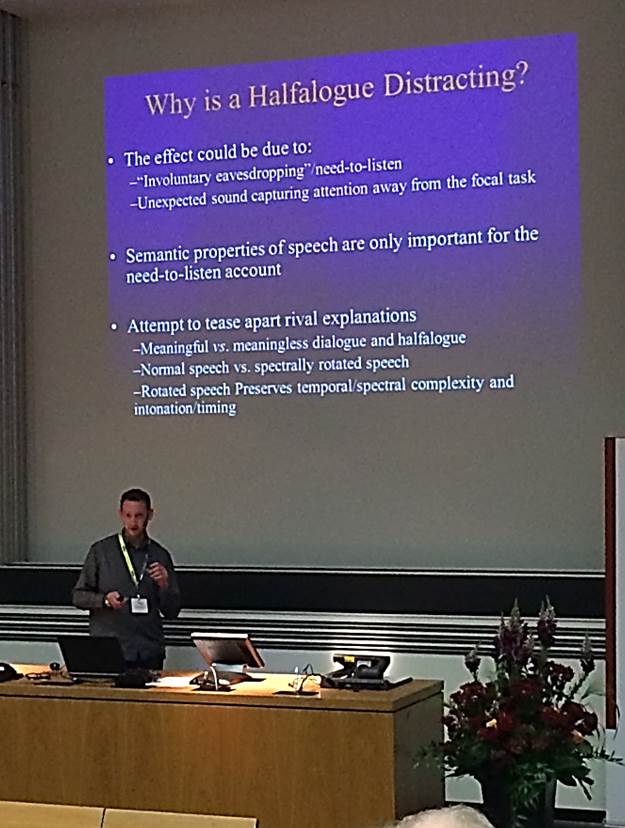 Why is a Halfalogue Distracting?

• The effect could be due to:
–"Involuntary eavesdropping"/need-to-listen
–Unexpected sound capturing attention away from the focal task

• Semantic properties of speech are only important for the need-to-listen account

• Attempt to tease apart rival explanations
–Meaningful vs. meaningless dialogue and halfalogue
–Normal speech vs. spectrally rotated speech
–Rotated speech Preserves temporal/spectral complexity and intonation/timing